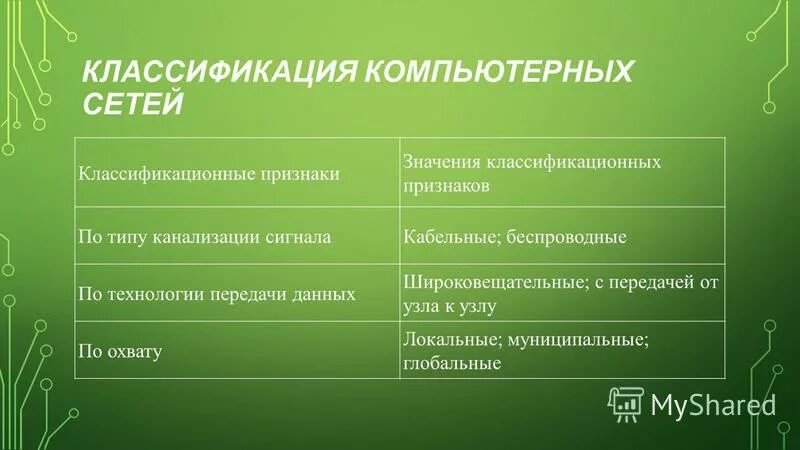 КЛАССИФИКАЦИЯ КОМПЬЮТЕРНЫХ СЕТЕЙ

| Классификационные признаки | Значения классификационных признаков |
|---|---|
| По типу канализации сигнала | Кабельные; беспроводные |
| По технологии передачи данных | Широковещательные; с передачей от узла к узлу |
| По охвату | Локальные; муниципальные; глобальные |

MyShared